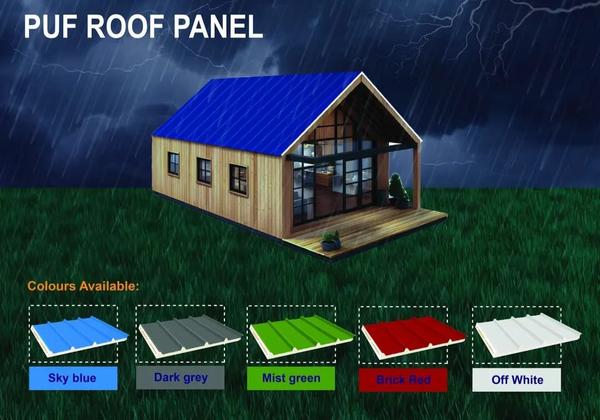 PUF ROOF PANEL

Colours Available:

Sky blue

Dark grey

Mist green

Brick Red

Off White